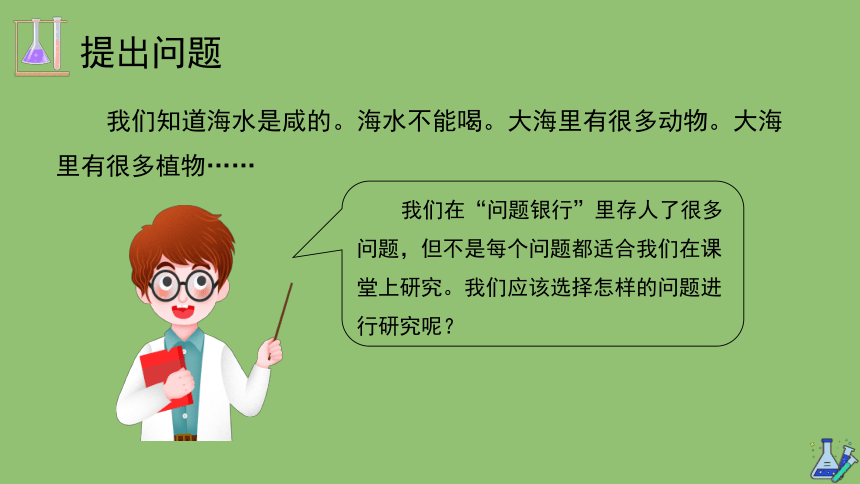 提出问题

我们知道海水是咸的。海水不能喝。大海里有很多动物。大海里有很多植物……

我们在“问题银行”里存人了很多问题，但不是每个问题都适合我们在课堂上研究。我们应该选择怎样的问题进行研究呢？